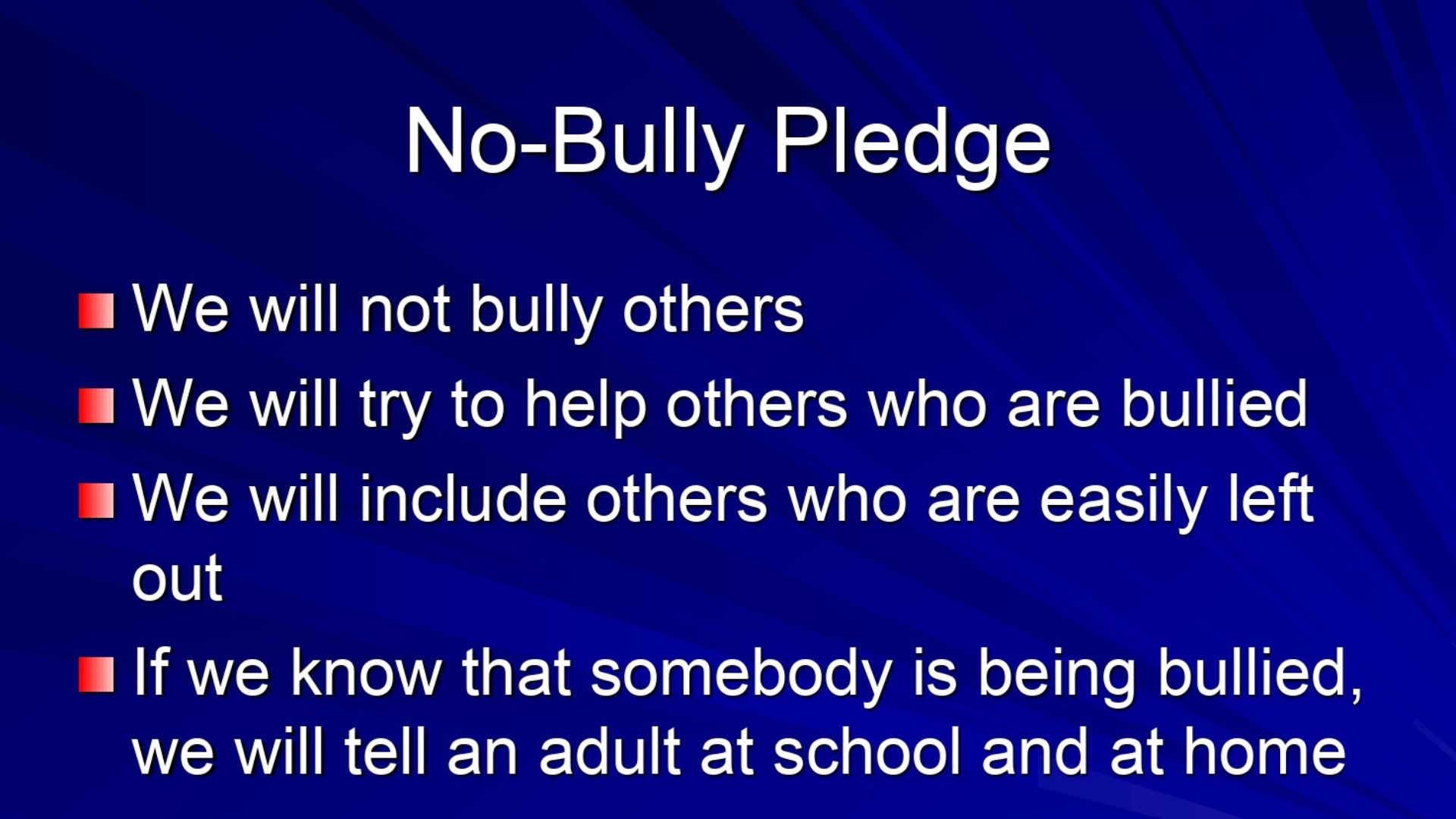 No-Bully Pledge

- We will not bully others
- We will try to help others who are bullied
- We will include others who are easily left out
- If we know that somebody is being bullied, we will tell an adult at school and at home